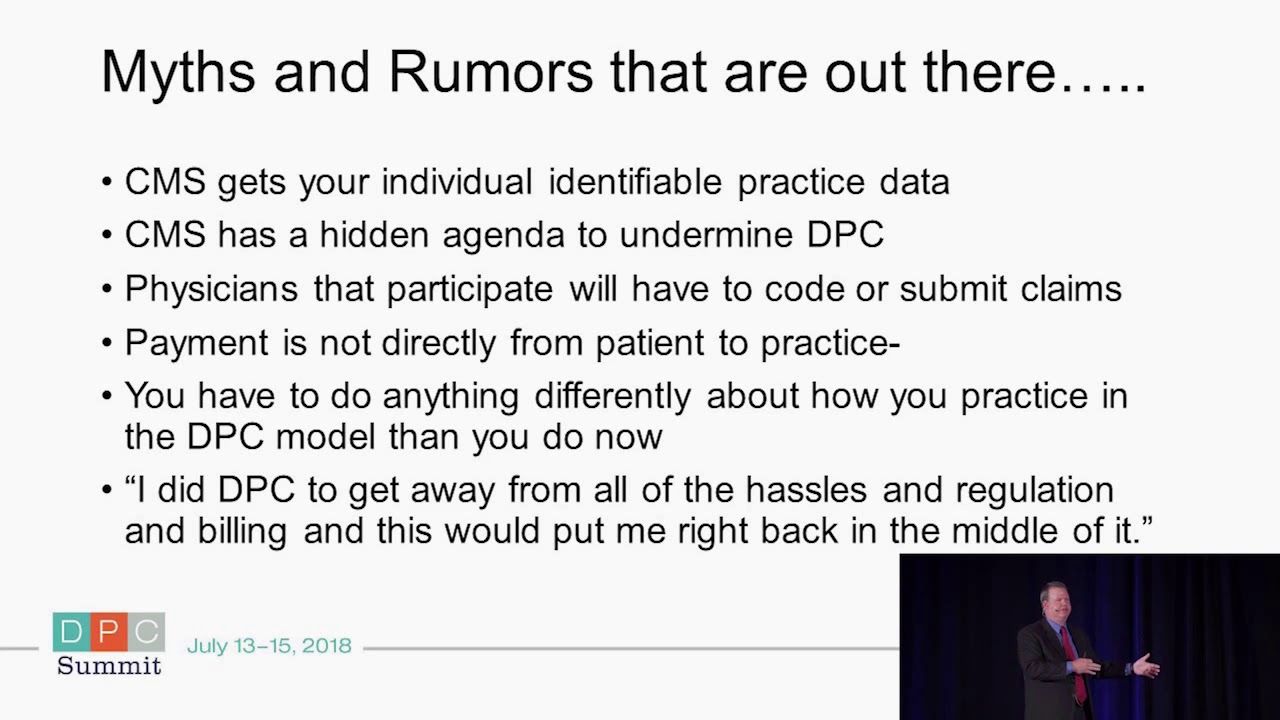 Myths and Rumors that are out there…..

• CMS gets your individual identifiable practice data
• CMS has a hidden agenda to undermine DPC
• Physicians that participate will have to code or submit claims
• Payment is not directly from patient to practice-
• You have to do anything differently about how you practice in the DPC model than you do now
• "I did DPC to get away from all of the hassles and regulation and billing and this would put me right back in the middle of it."

DPC Summit
July 13–15, 2018